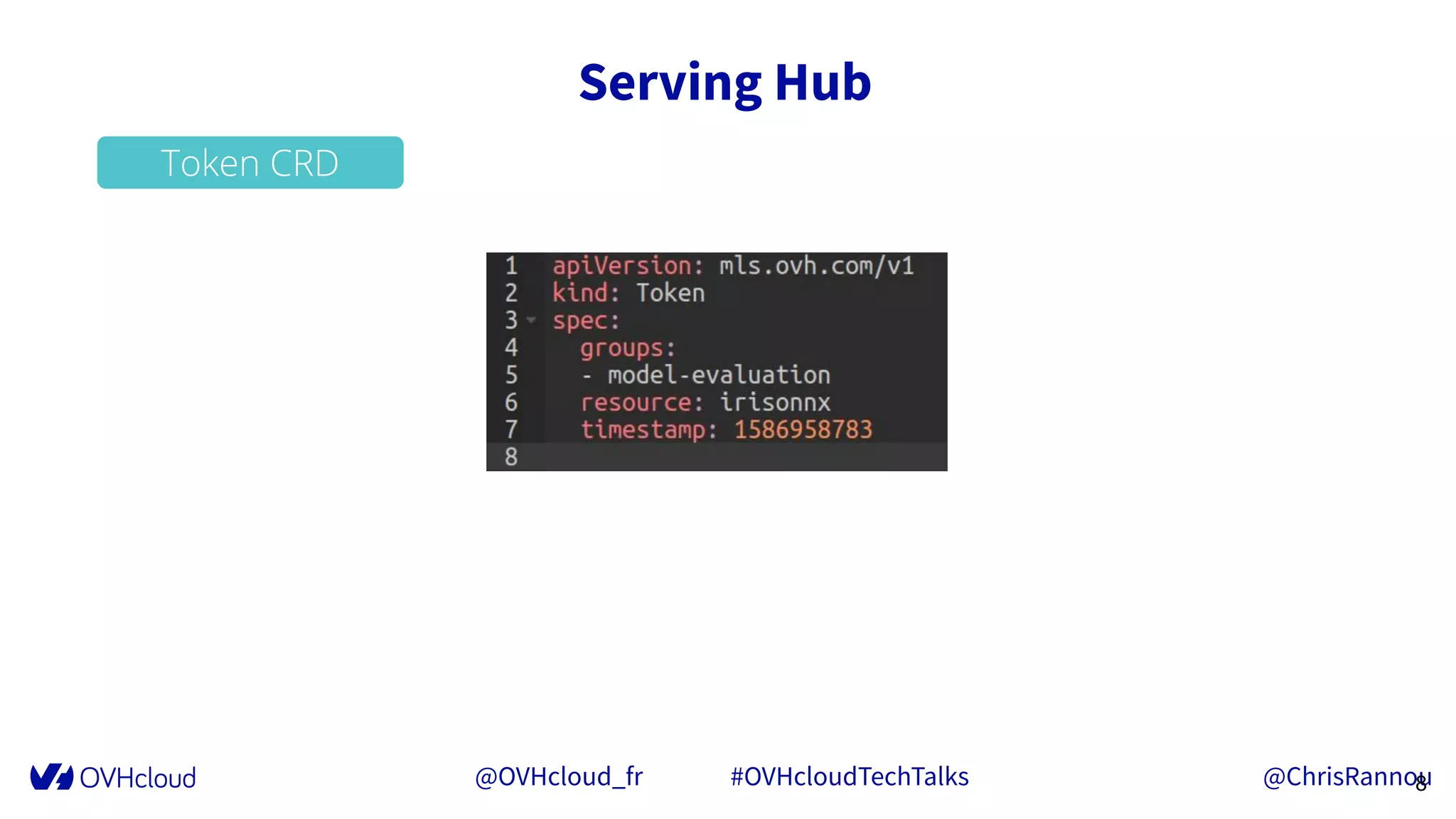 Serving Hub

Token CRD

1 apiVersion: mls.ovh.com/v1
2 kind: Token
3 spec:
4   groups:
5   - model-evaluation
6   resource: irisonnx
7   timestamp: 1586958783
8

OVHcloud @OVHcloud_fr #OVHcloudTechTalks @ChrisRannou 8